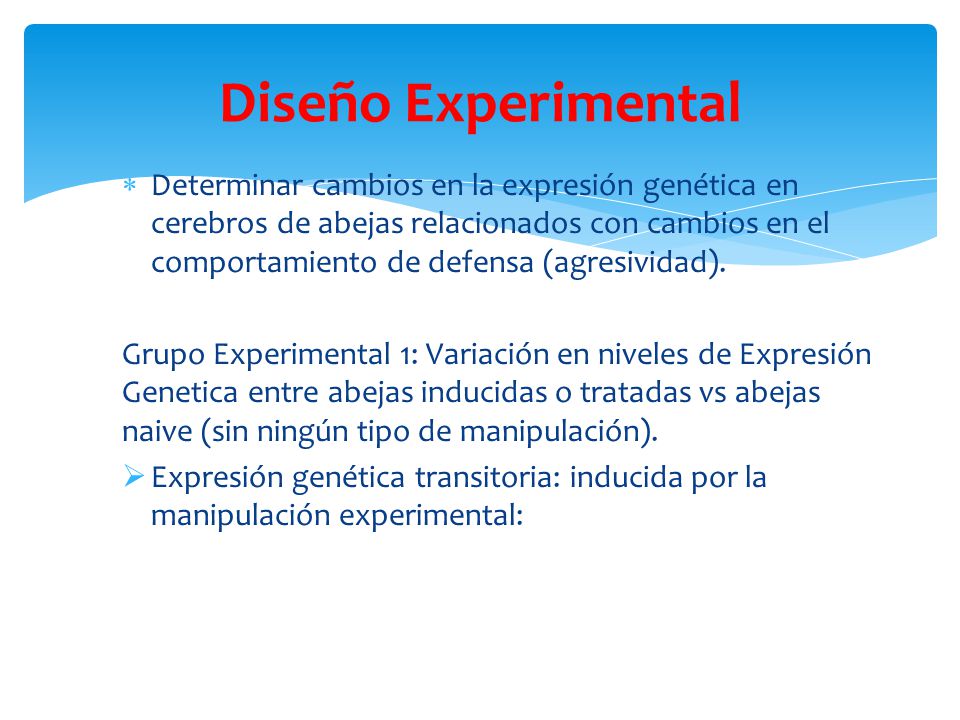 Diseño Experimental

* Determinar cambios en la expresión genética en cerebros de abejas relacionados con cambios en el comportamiento de defensa (agresividad).

Grupo Experimental 1: Variación en niveles de Expresión Genetica entre abejas inducidas o tratadas vs abejas naive (sin ningún tipo de manipulación).

➢ Expresión genética transitoria: inducida por la manipulación experimental: